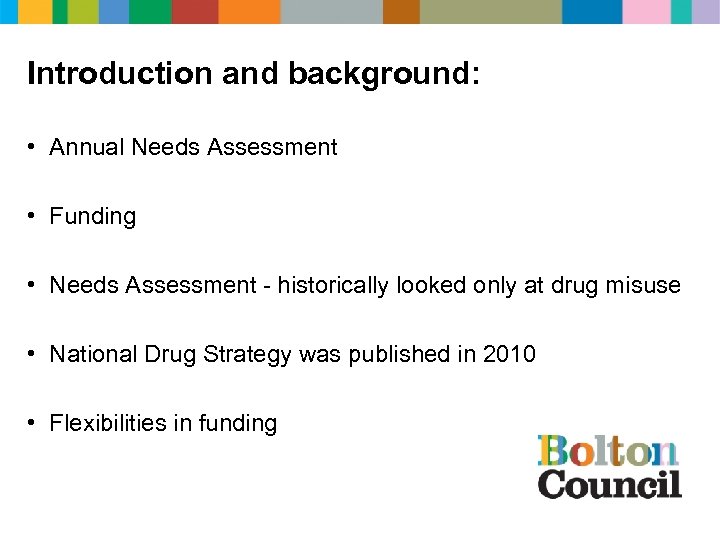 Introduction and background:

• Annual Needs Assessment

• Funding

• Needs Assessment - historically looked only at drug misuse

• National Drug Strategy was published in 2010

• Flexibilities in funding

Bolton
Council